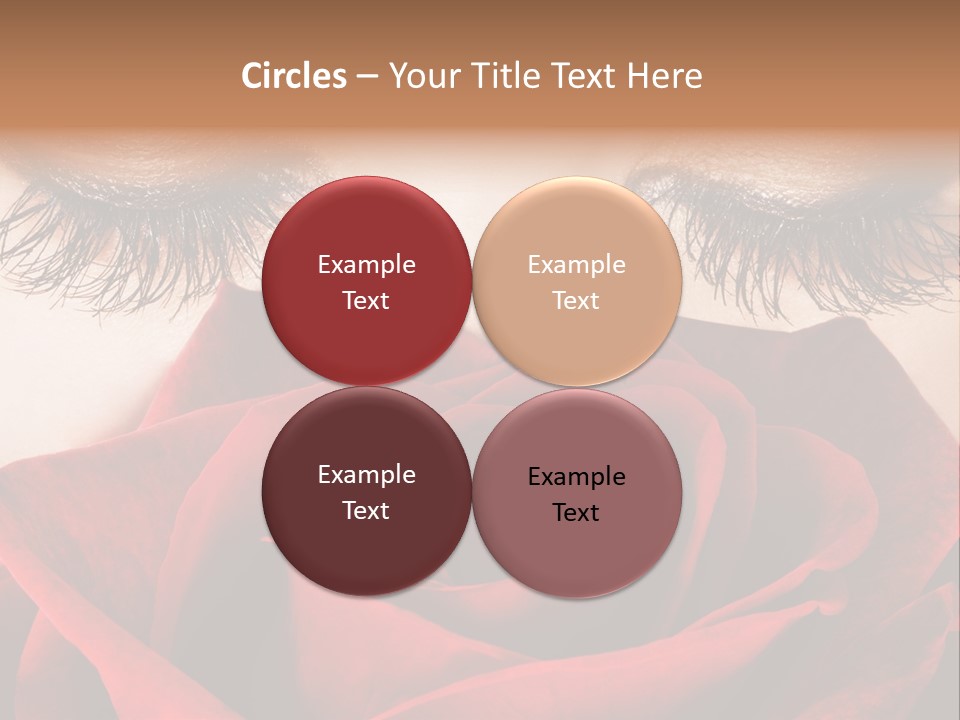 Circles – Your Title Text Here

Example Text

Example Text

Example Text

Example Text